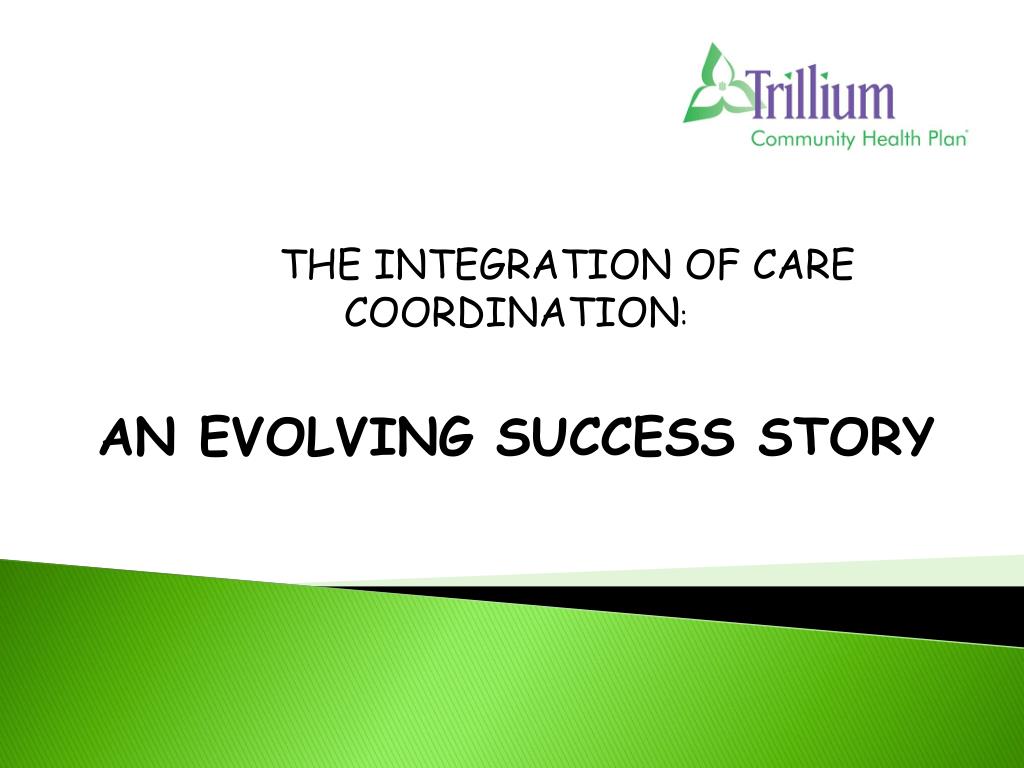 Trillium
Community Health Plan

THE INTEGRATION OF CARE COORDINATION:

AN EVOLVING SUCCESS STORY